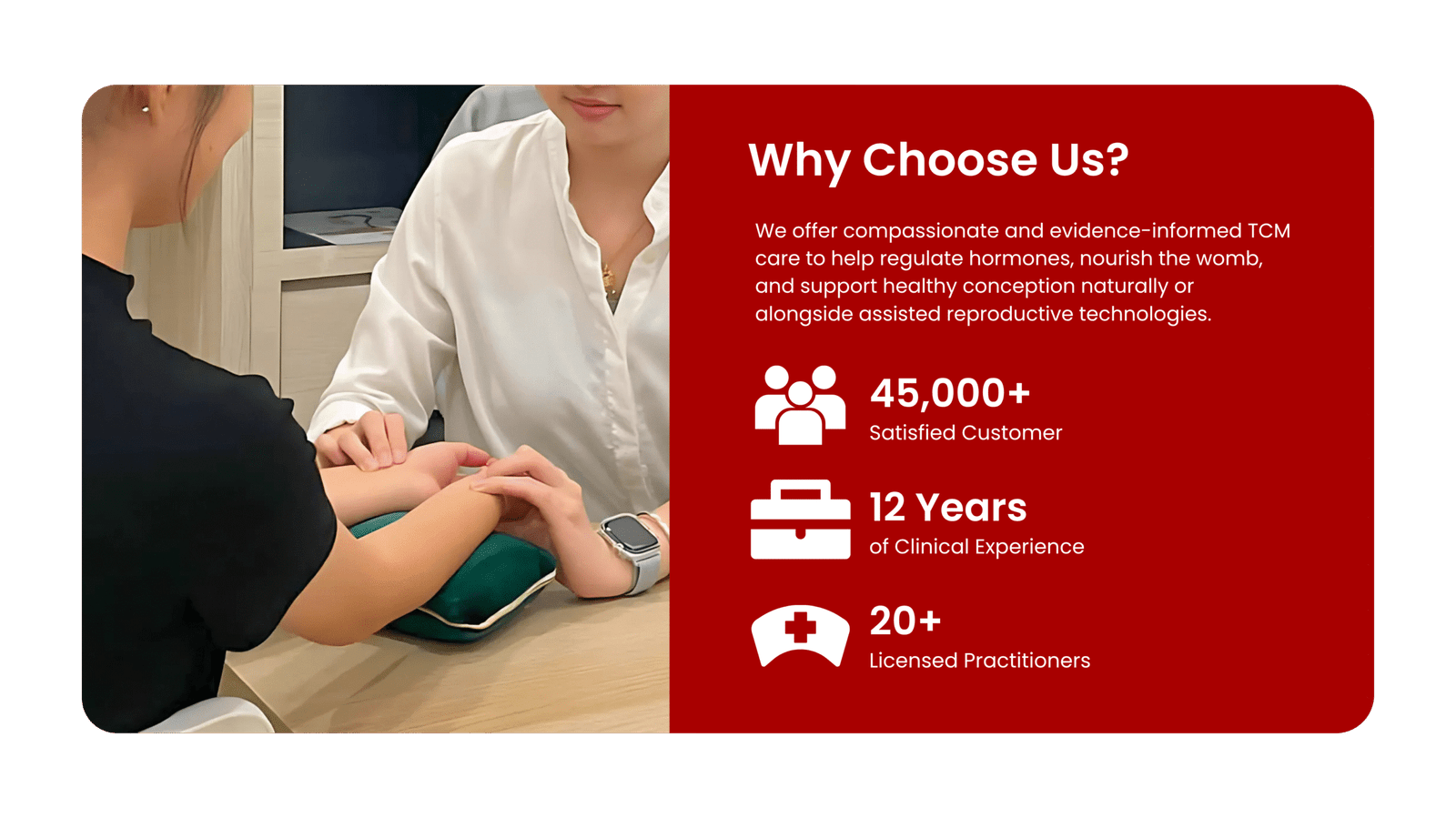 Why Choose Us?

We offer compassionate and evidence-informed TCM care to help regulate hormones, nourish the womb, and support healthy conception naturally or alongside assisted reproductive technologies.

45,000+
Satisfied Customer

12 Years
of Clinical Experience

20+
Licensed Practitioners